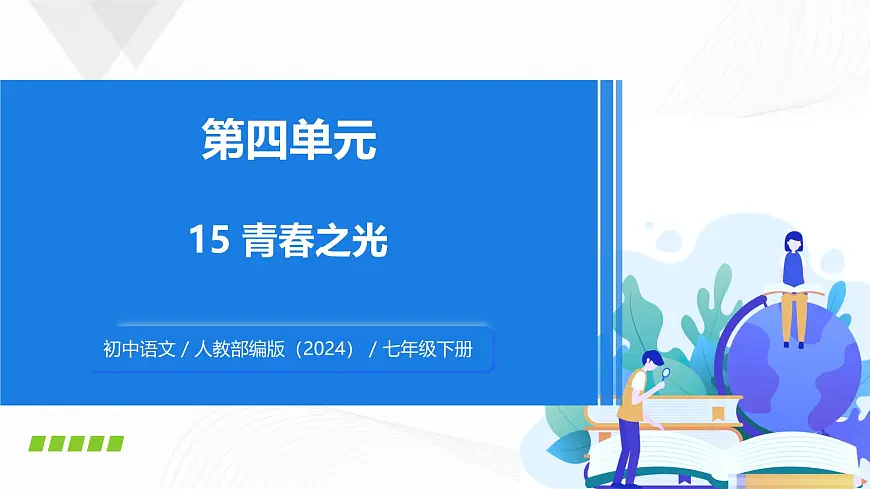 第四单元

15 青春之光

初中语文 / 人教部编版（2024） / 七年级下册